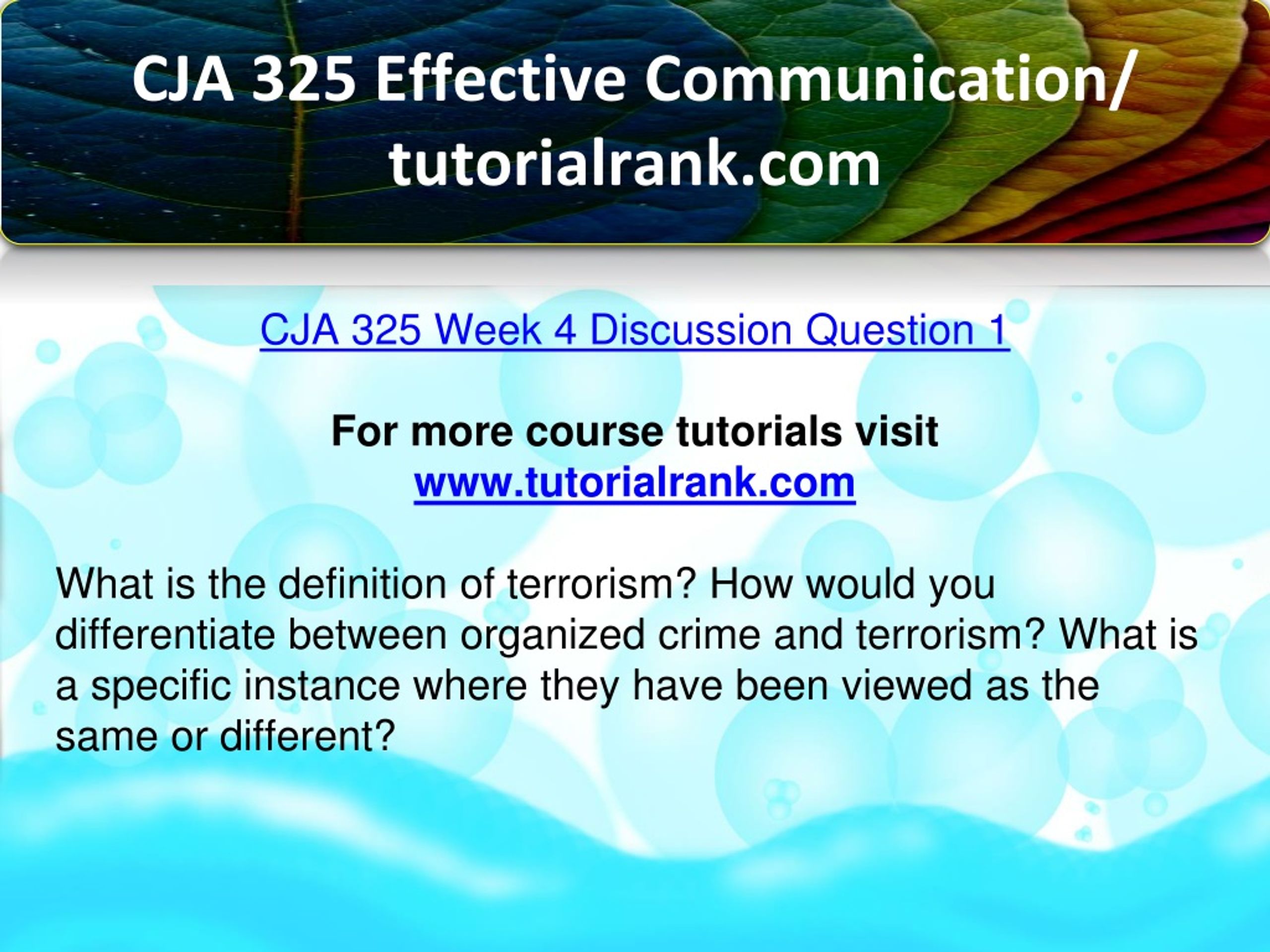 CJA 325 Effective Communication/ tutorialrank.com

CJA 325 Week 4 Discussion Question 1

For more course tutorials visit
www.tutorialrank.com

What is the definition of terrorism? How would you differentiate between organized crime and terrorism? What is a specific instance where they have been viewed as the same or different?